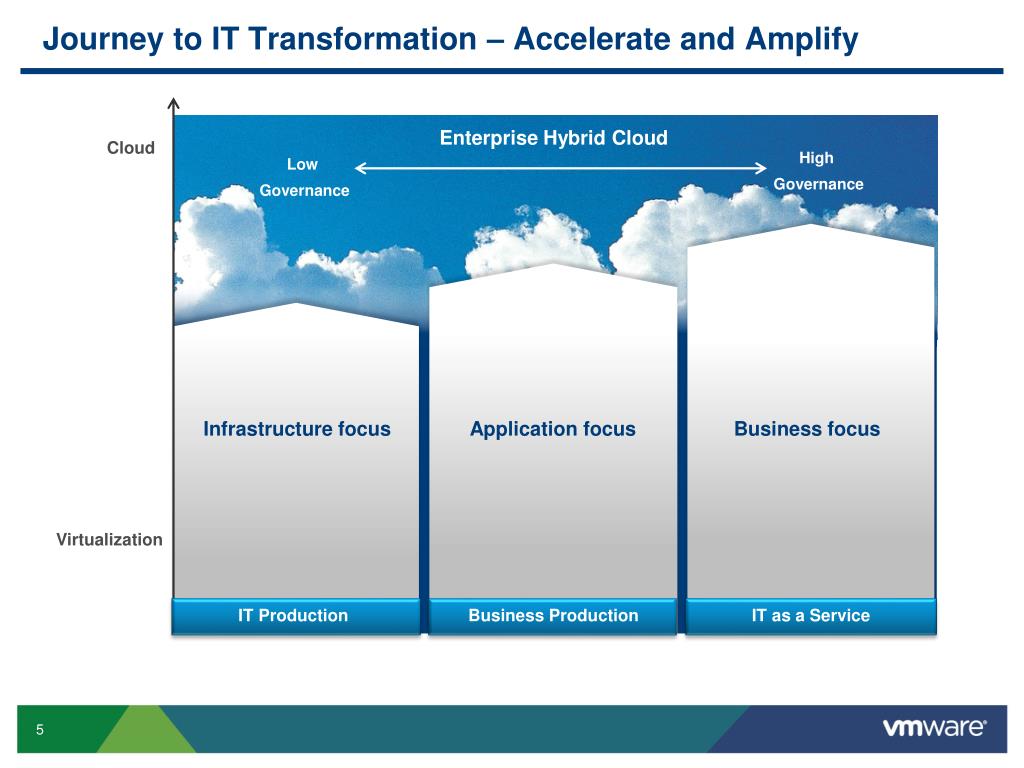 Journey to IT Transformation – Accelerate and Amplify

Cloud

Enterprise Hybrid Cloud

Low Governance

High Governance

Infrastructure focus

Application focus

Business focus

Virtualization

IT Production

Business Production

IT as a Service

5

vmware®